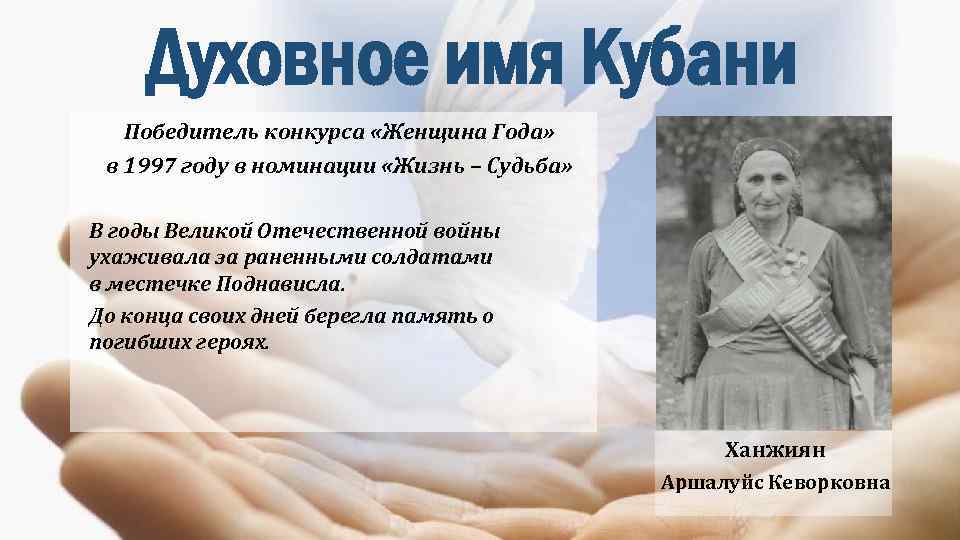 Духовное имя Кубани

Победитель конкурса «Женщина Года» в 1997 году в номинации «Жизнь – Судьба»

В годы Великой Отечественной войны ухаживала за раненными солдатами в местечке Поднависла.

До конца своих дней берегла память о погибших героях.

Ханжиян
Аршалуйс Кеворковна